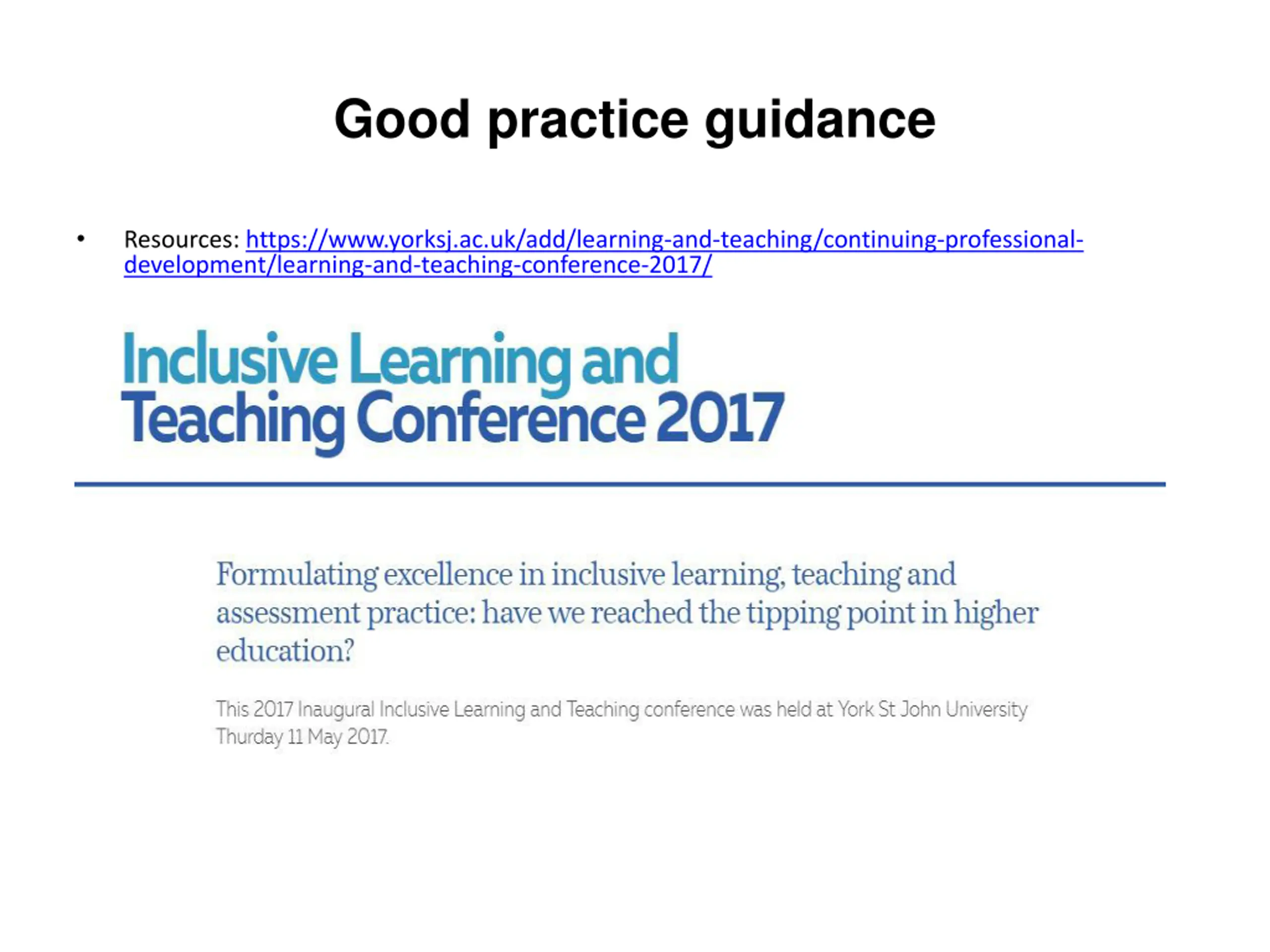 Good practice guidance

• Resources: https://www.yorksj.ac.uk/add/learning-and-teaching/continuing-professional-development/learning-and-teaching-conference-2017/

Inclusive Learning and Teaching Conference 2017

Formulating excellence in inclusive learning, teaching and assessment practice: have we reached the tipping point in higher education?

This 2017 Inaugural Inclusive Learning and Teaching conference was held at York St John University Thurday 11 May 2017.